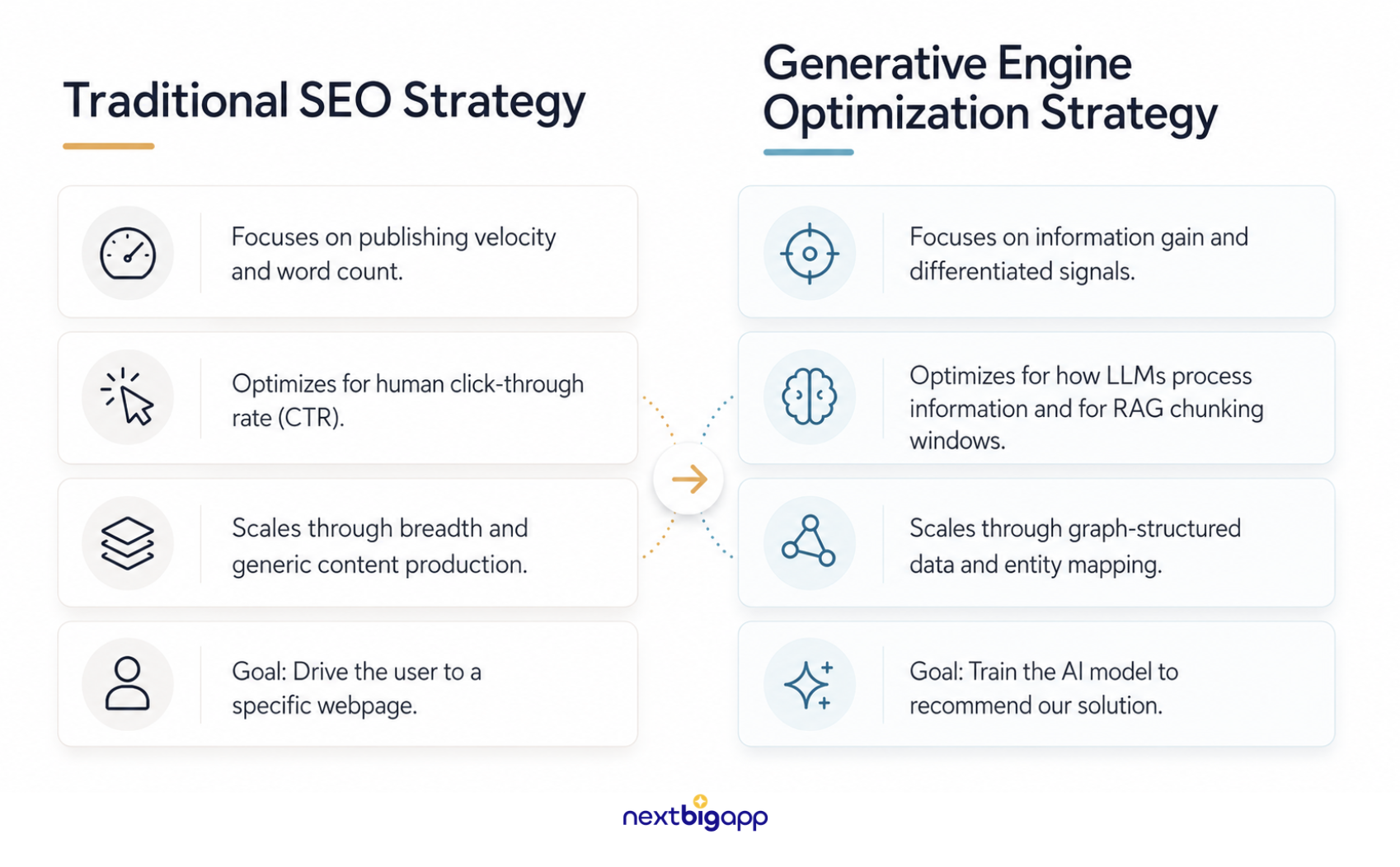 Traditional SEO Strategy

Focuses on publishing velocity and word count.

Optimizes for human click-through rate (CTR).

Scales through breadth and generic content production.

Goal: Drive the user to a specific webpage.

Generative Engine Optimization Strategy

Focuses on information gain and differentiated signals.

Optimizes for how LLMs process information and for RAG chunking windows.

Scales through graph-structured data and entity mapping.

Goal: Train the AI model to recommend our solution.

nextbigapp